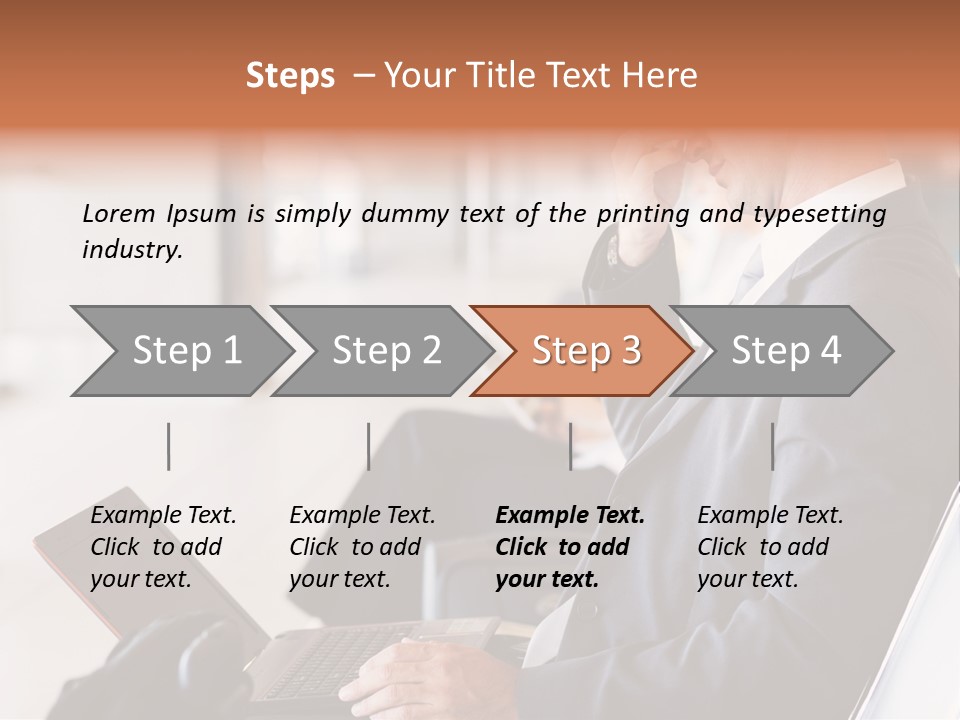 Steps – Your Title Text Here

Lorem Ipsum is simply dummy text of the printing and typesetting industry.

Step 1

Step 2

Step 3

Step 4

Example Text. Click to add your text.

Example Text. Click to add your text.

Example Text. Click to add your text.

Example Text. Click to add your text.